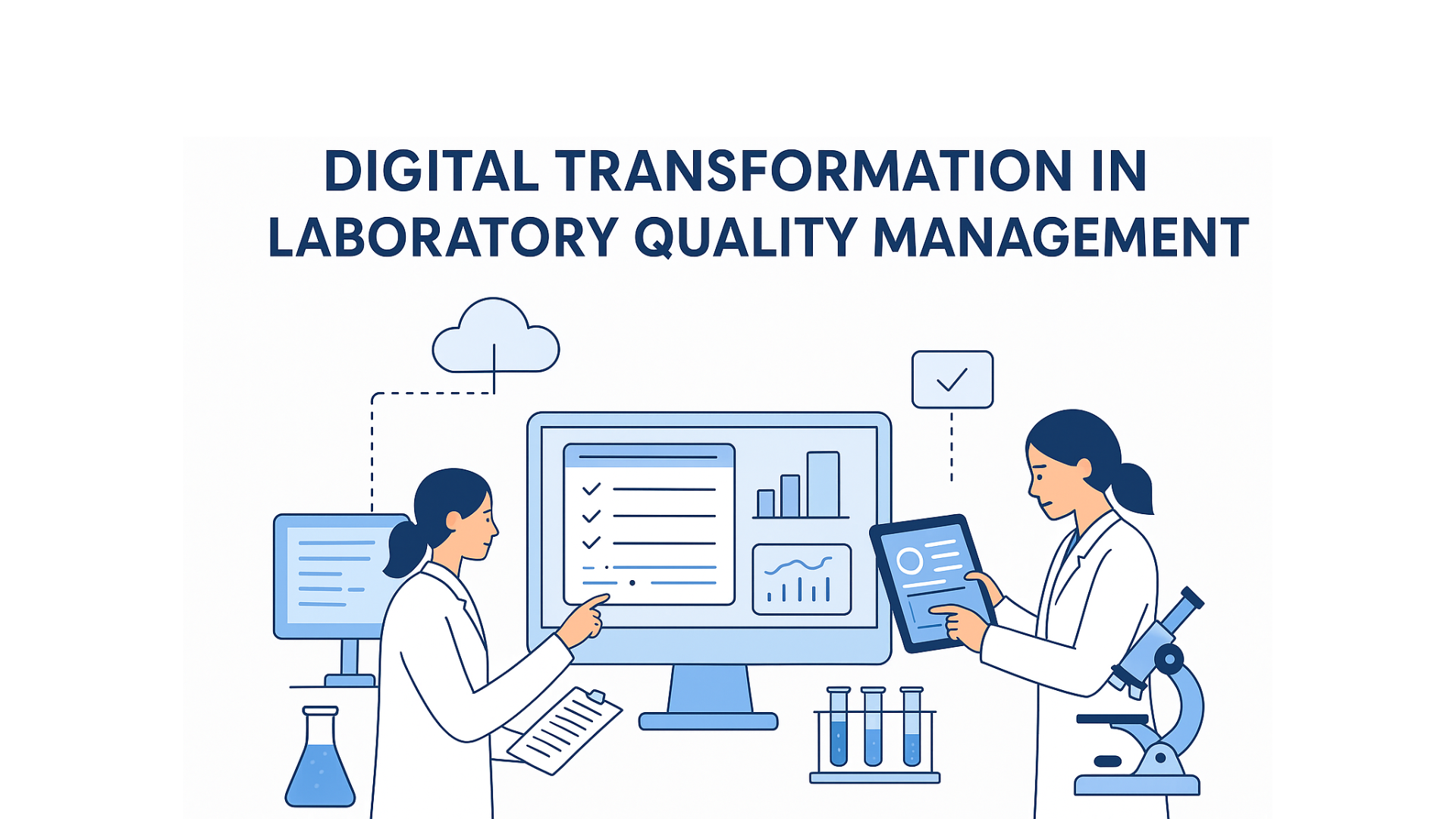 DIGITAL TRANSFORMATION IN LABORATORY QUALITY MANAGEMENT